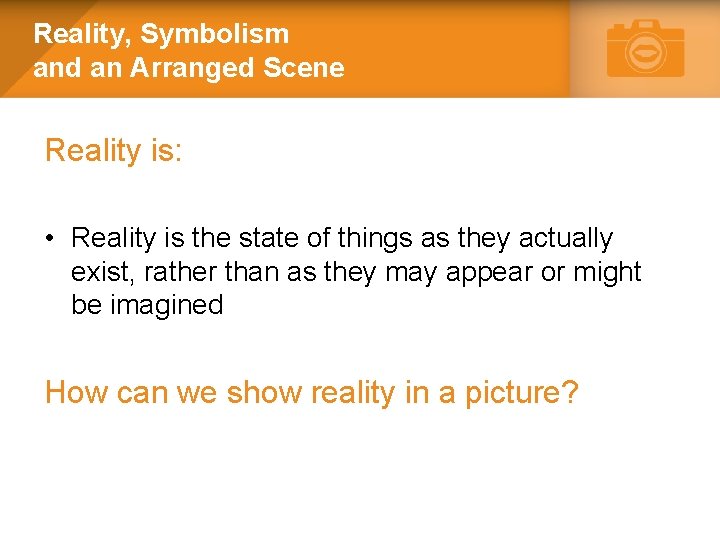 Reality, Symbolism and an Arranged Scene

Reality is:

• Reality is the state of things as they actually exist, rather than as they may appear or might be imagined

How can we show reality in a picture?